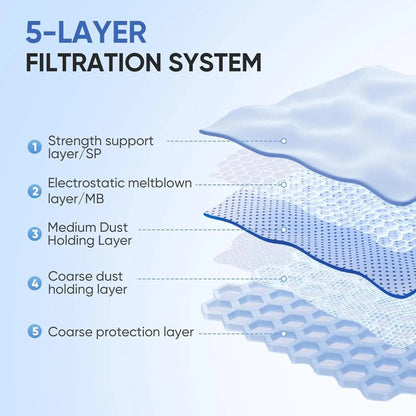 5-LAYER
FILTRATION SYSTEM

1 Strength support layer/SP

2 Electrostatic meltblown layer/MB

3 Medium Dust Holding Layer

4 Coarse dust holding layer

5 Coarse protection layer